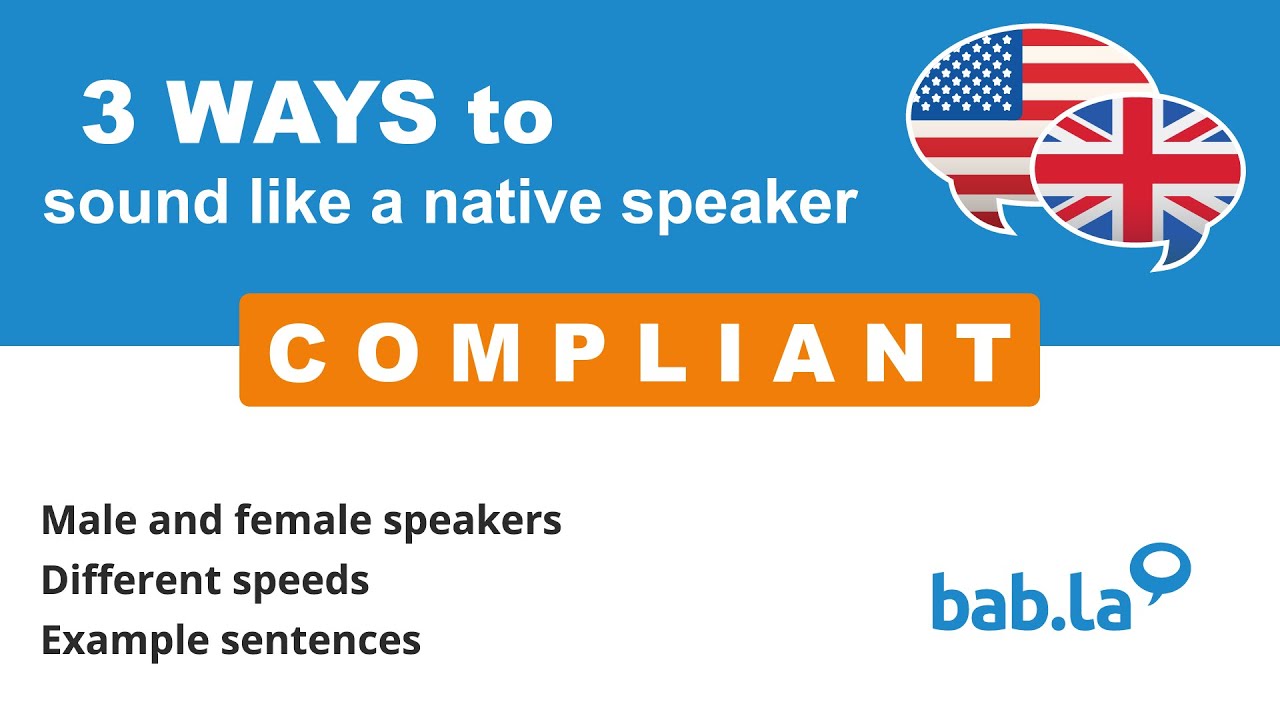 3 WAYS to
sound like a native speaker

COMPLIANT

Male and female speakers
Different speeds
Example sentences

bab.la